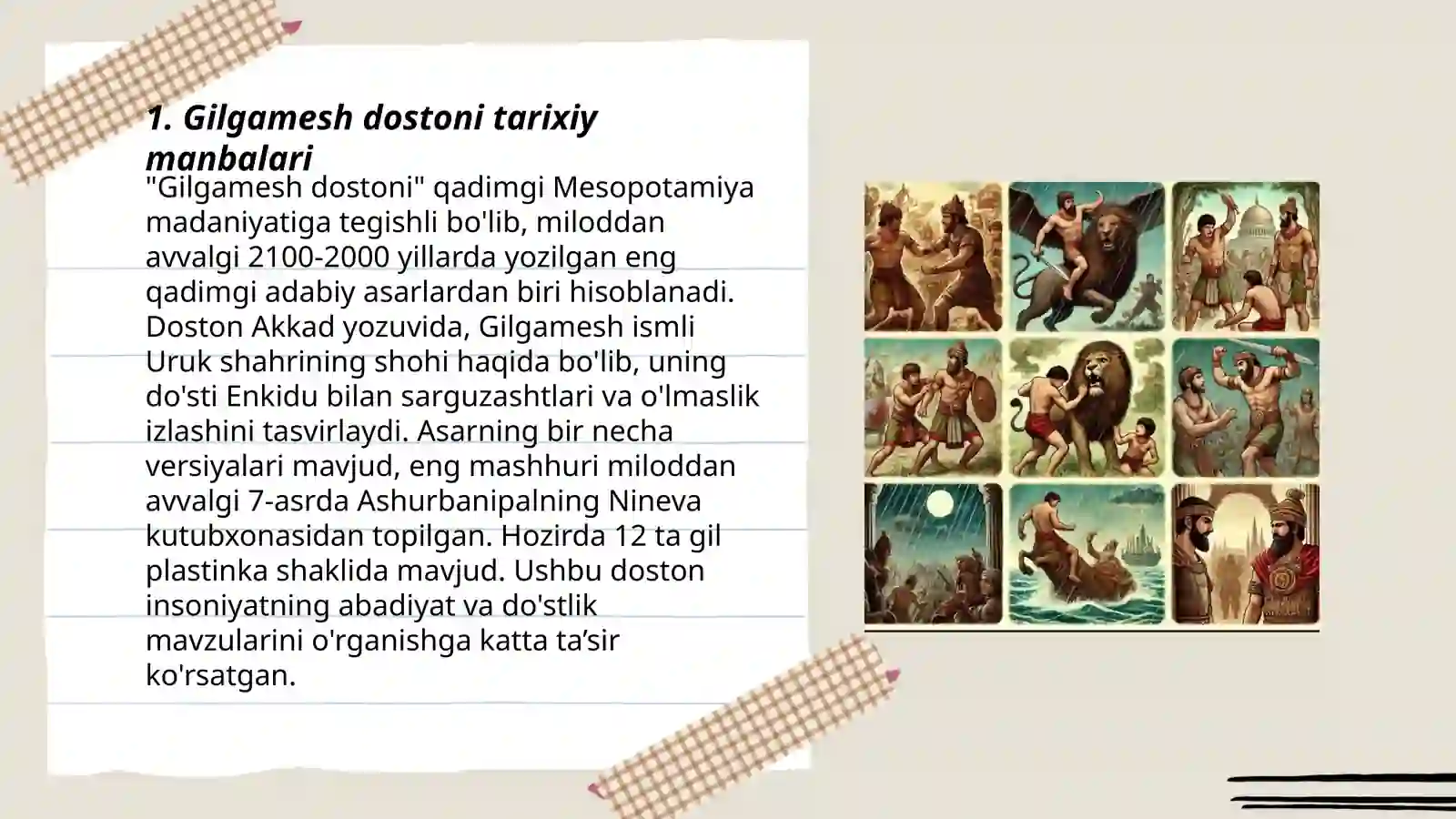 1. Gilgamesh dostoni tarixiy manbalari

"Gilgamesh dostoni" qadimgi Mesopotamiya madaniyatiga tegishli bo'lib, miloddan avvalgi 2100-2000 yillarda yozilgan eng qadimgi adabiy asarlardan biri hisoblanadi. Doston Akkad yozuvida, Gilgamesh ismli Uruk shahrining shohi haqida bo'lib, uning do'sti Enkidu bilan sarguzashtlari va o'lmaslik izlashini tasvirlaydi. Asarning bir necha versiyalari mavjud, eng mashhuri miloddan avvalgi 7-asrda Ashurbanipalning Nineva kutubxonasidan topilgan. Hozirda 12 ta gil plastinka shaklida mavjud. Ushbu doston insoniyatning abadiyat va do'stlik mavzularini o'rganishga katta ta’sir ko'rsatgan.